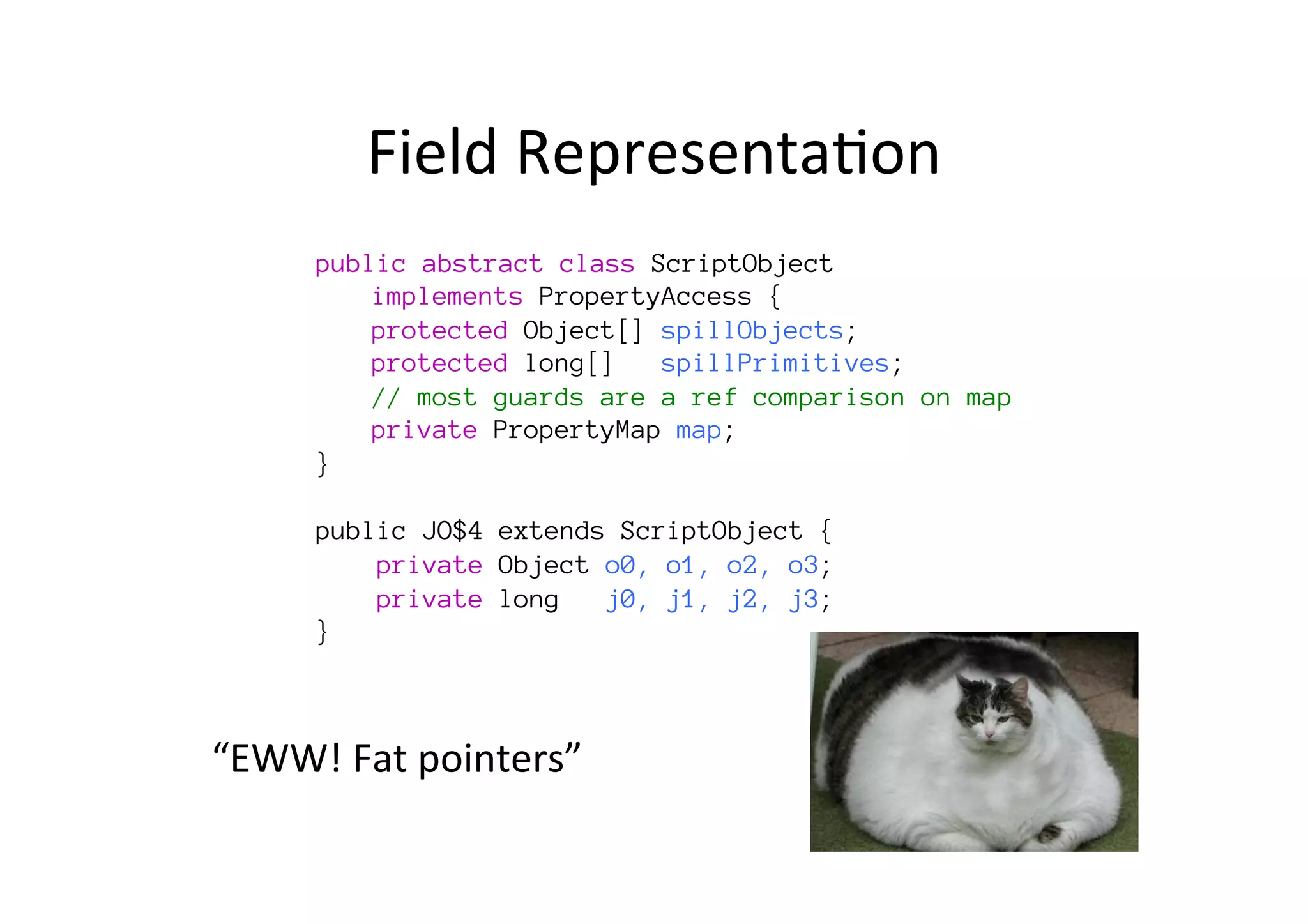 Field Representation

public abstract class ScriptObject
    implements PropertyAccess {
    protected Object[] spillObjects;
    protected long[]   spillPrimitives;
    // most guards are a ref comparison on map
    private PropertyMap map;
}

public JO$4 extends ScriptObject {
    private Object o0, o1, o2, o3;
    private long   j0, j1, j2, j3;
}

“EWW! Fat pointers”